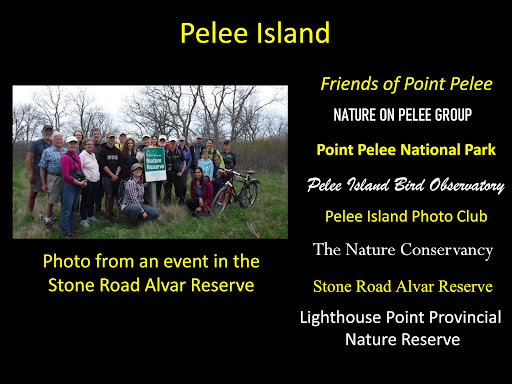 Pelee Island

Nature Reserve

Photo from an event in the Stone Road Alvar Reserve

Friends of Point Pelee

NATURE ON PELEE GROUP

Point Pelee National Park

Pelee Island Bird Observatory

Pelee Island Photo Club

The Nature Conservancy

Stone Road Alvar Reserve

Lighthouse Point Provincial Nature Reserve